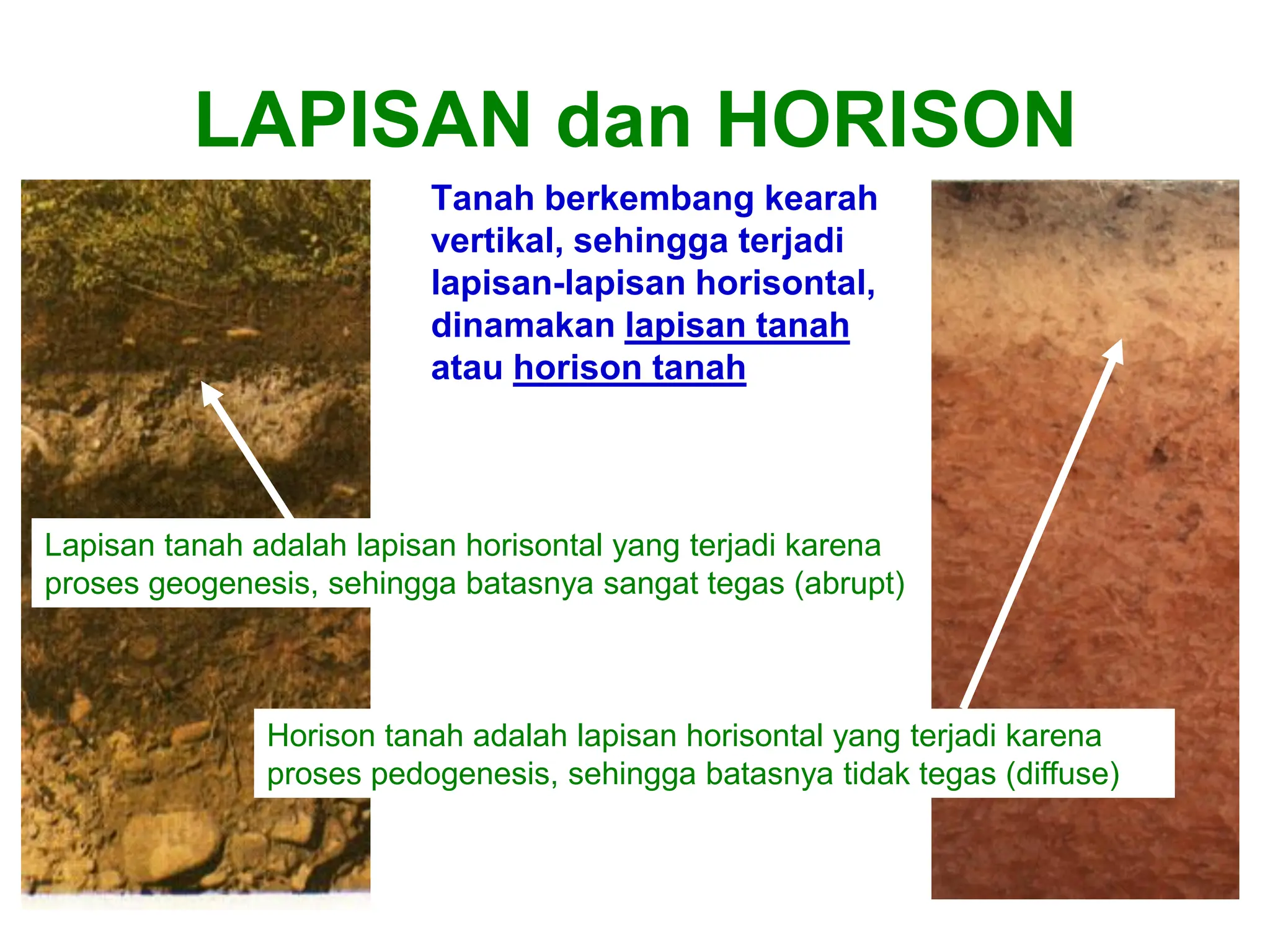 LAPISAN dan HORISON

Tanah berkembang kearah vertikal, sehingga terjadi lapisan-lapisan horisontal, dinamakan lapisan tanah atau horison tanah

Lapisan tanah adalah lapisan horisontal yang terjadi karena proses geogenesis, sehingga batasnya sangat tegas (abrupt)

Horison tanah adalah lapisan horisontal yang terjadi karena proses pedogenesis, sehingga batasnya tidak tegas (diffuse)